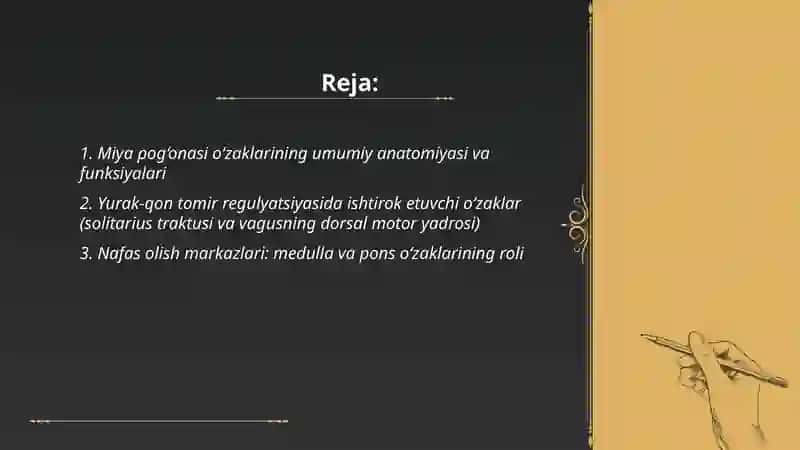 Reja:

1. Miya pog‘onasi o‘zaklarining umumiy anatomiyasi va funksiyalari

2. Yurak-qon tomir regulyatsiyasida ishtirok etuvchi o‘zaklar (solitarius traktusi va vagusning dorsal motor yadrosi)

3. Nafas olish markazlari: medulla va pons o‘zaklarining roli